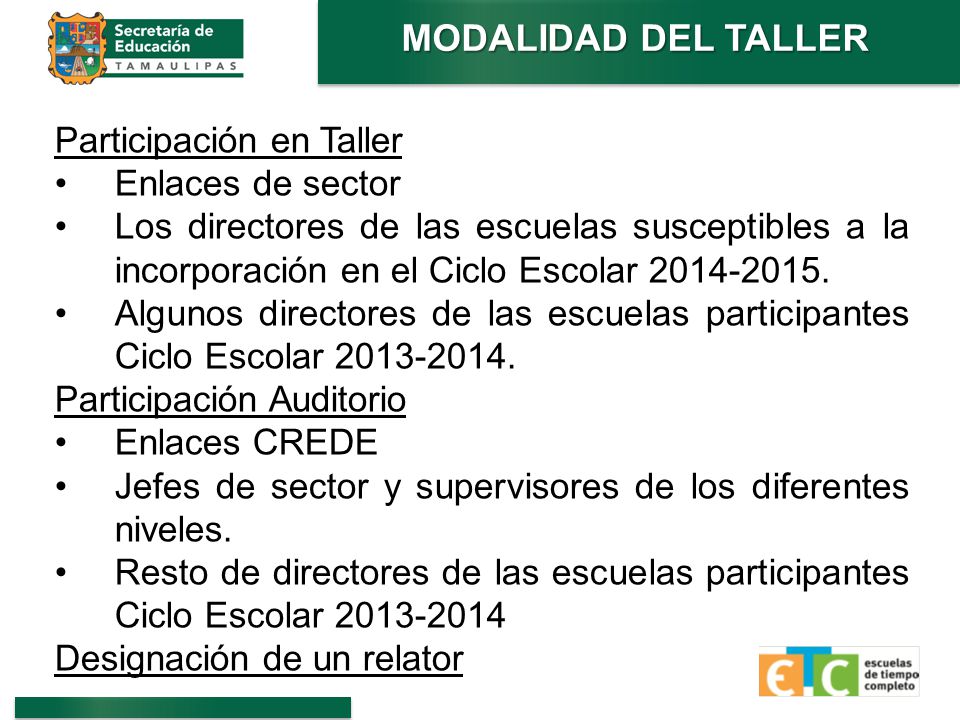 Secretaría de Educación
TAMAULIPAS

MODALIDAD DEL TALLER

Participación en Taller
• Enlaces de sector
• Los directores de las escuelas susceptibles a la incorporación en el Ciclo Escolar 2014-2015.
• Algunos directores de las escuelas participantes Ciclo Escolar 2013-2014.
Participación Auditorio
• Enlaces CREDE
• Jefes de sector y supervisores de los diferentes niveles.
• Resto de directores de las escuelas participantes Ciclo Escolar 2013-2014
Designación de un relator

ETC escuelas de tiempo completo